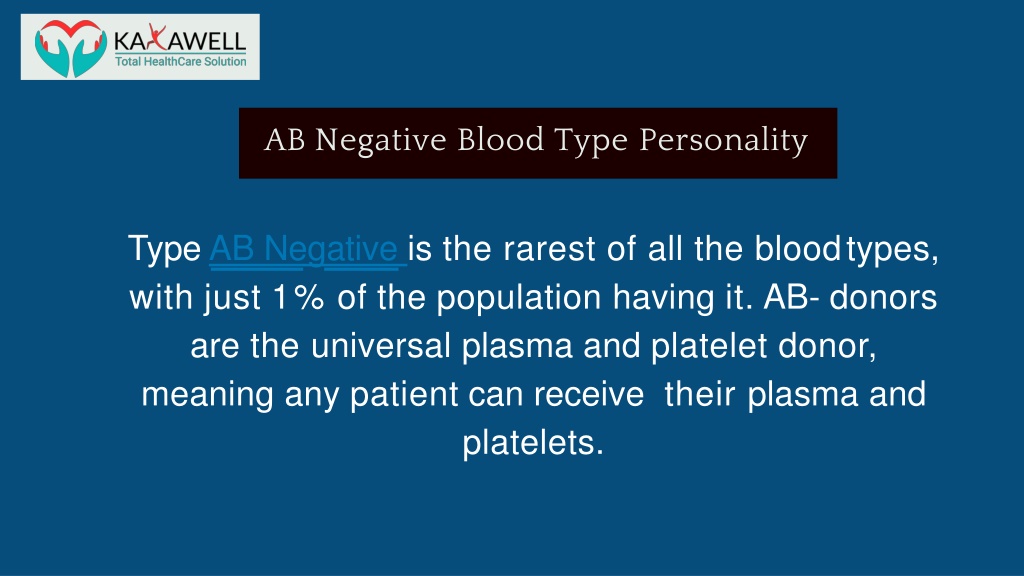 KAYAWELL
Total HealthCare Solution

AB Negative Blood Type Personality

Type AB Negative is the rarest of all the blood types, with just 1% of the population having it. AB- donors are the universal plasma and platelet donor, meaning any patient can receive their plasma and platelets.